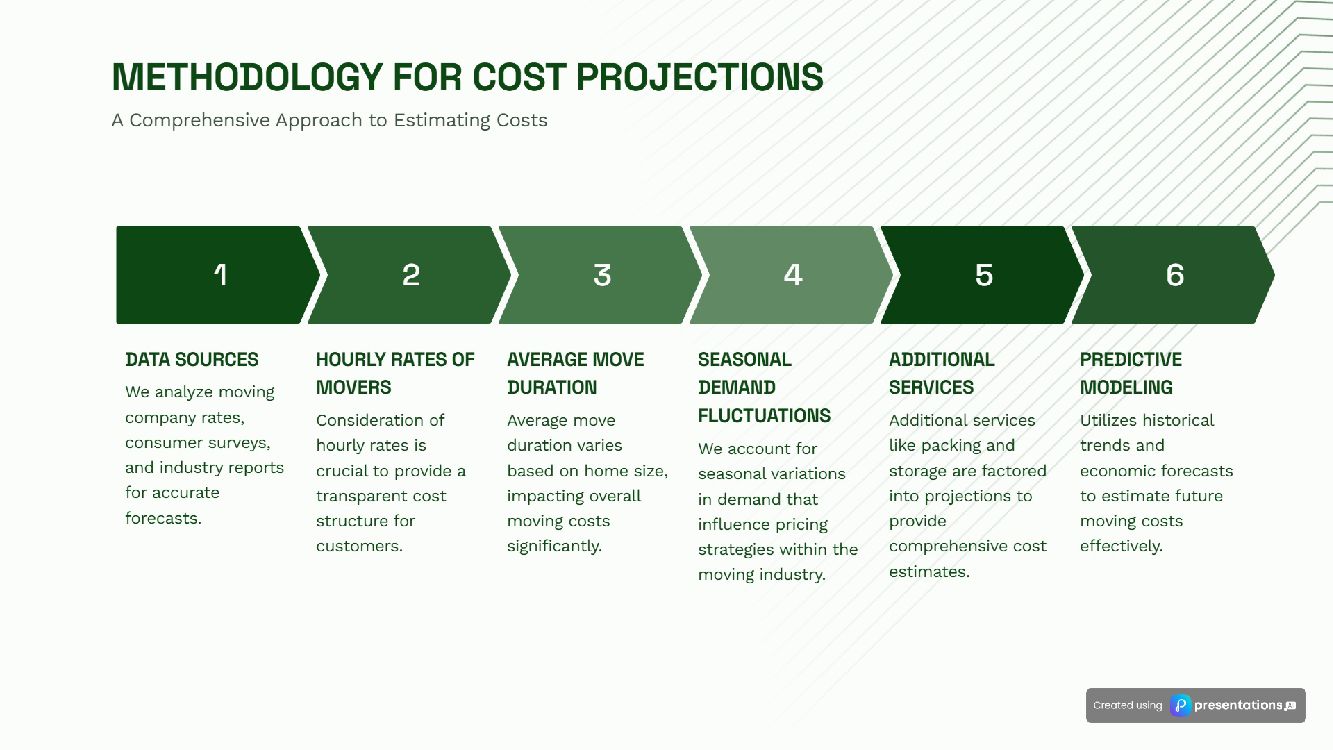 METHODOLOGY FOR COST PROJECTIONS

A Comprehensive Approach to Estimating Costs

1

2

3

4

5

6

DATA SOURCES

We analyze moving company rates, consumer surveys, and industry reports for accurate forecasts.

HOURLY RATES OF MOVERS

Consideration of hourly rates is crucial to provide a transparent cost structure for customers.

AVERAGE MOVE DURATION

Average move duration varies based on home size, impacting overall moving costs significantly.

SEASONAL DEMAND FLUCTUATIONS

We account for seasonal variations in demand that influence pricing strategies within the moving industry.

ADDITIONAL SERVICES

Additional services like packing and storage are factored into projections to provide comprehensive cost estimates.

PREDICTIVE MODELING

Utilizes historical trends and economic forecasts to estimate future moving costs effectively.

Created using presentations.ai